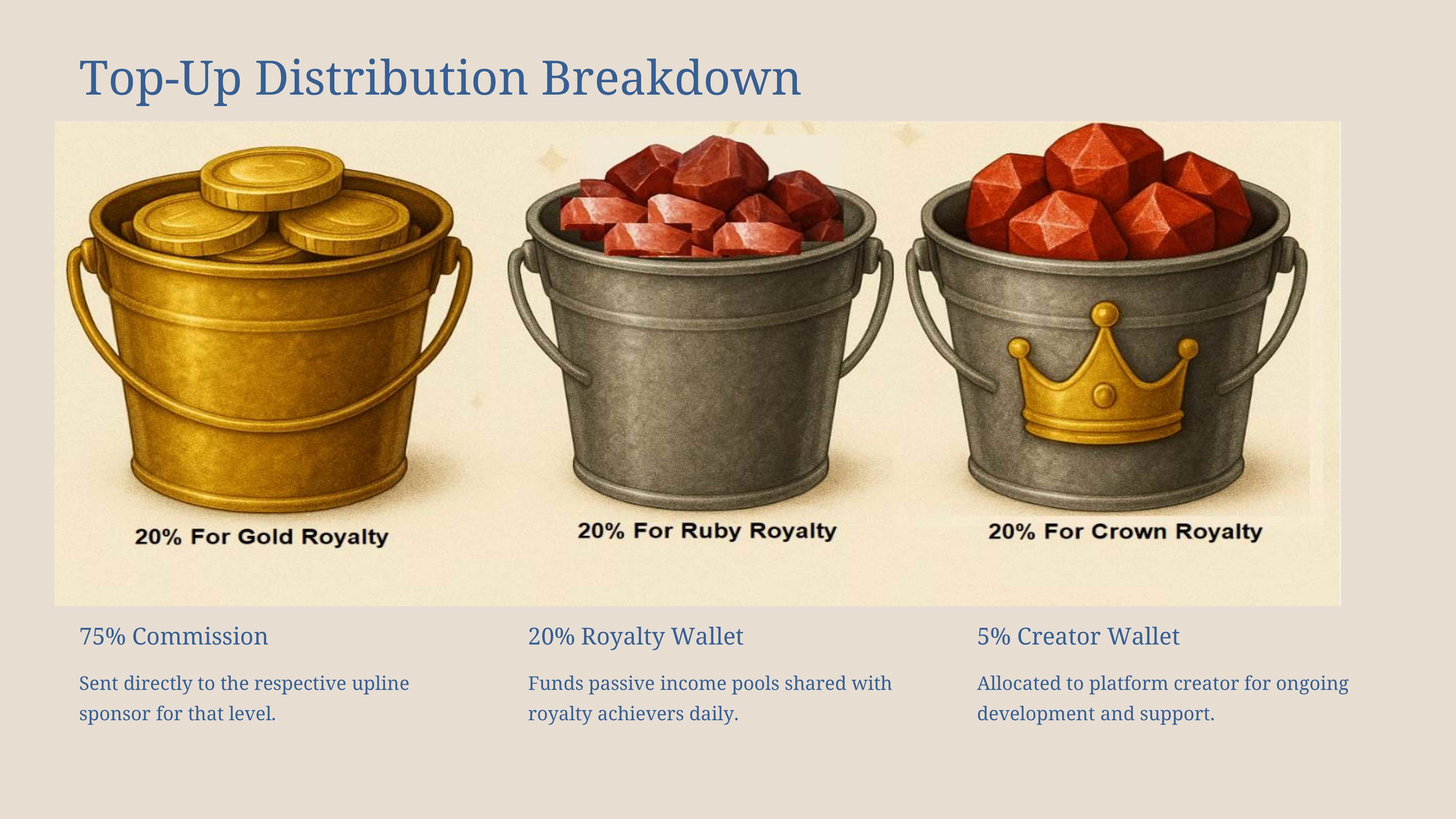 Top-Up Distribution Breakdown

20% For Gold Royalty

20% For Ruby Royalty

20% For Crown Royalty

75% Commission

Sent directly to the respective upline sponsor for that level.

20% Royalty Wallet

Funds passive income pools shared with royalty achievers daily.

5% Creator Wallet

Allocated to platform creator for ongoing development and support.